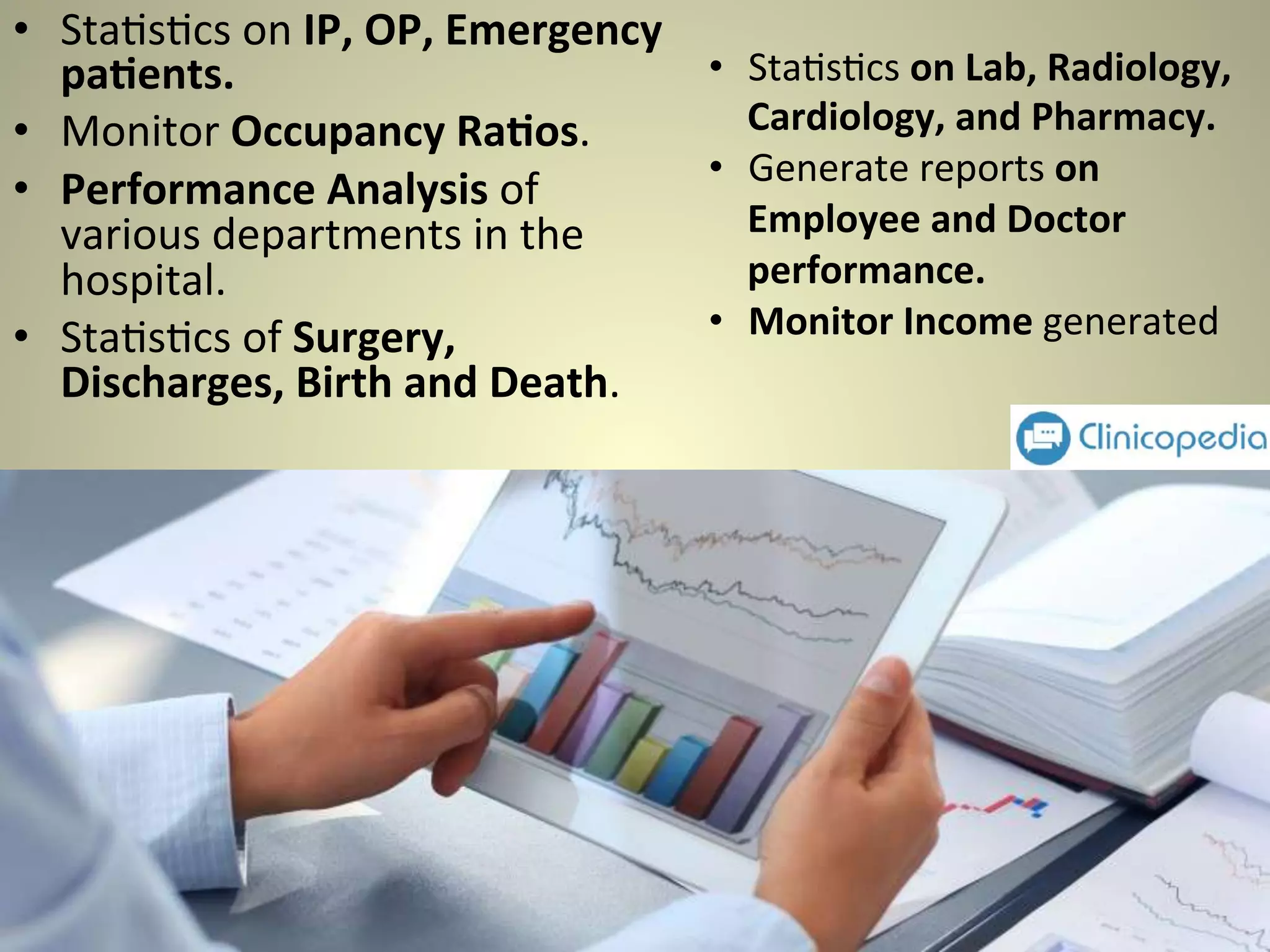 • Statistics on IP, OP, Emergency patients.
• Monitor Occupancy Ratios.
• Performance Analysis of various departments in the hospital.
• Statistics of Surgery, Discharges, Birth and Death.

• Statistics on Lab, Radiology, Cardiology, and Pharmacy.
• Generate reports on Employee and Doctor performance.
• Monitor Income generated

Clinicopedia